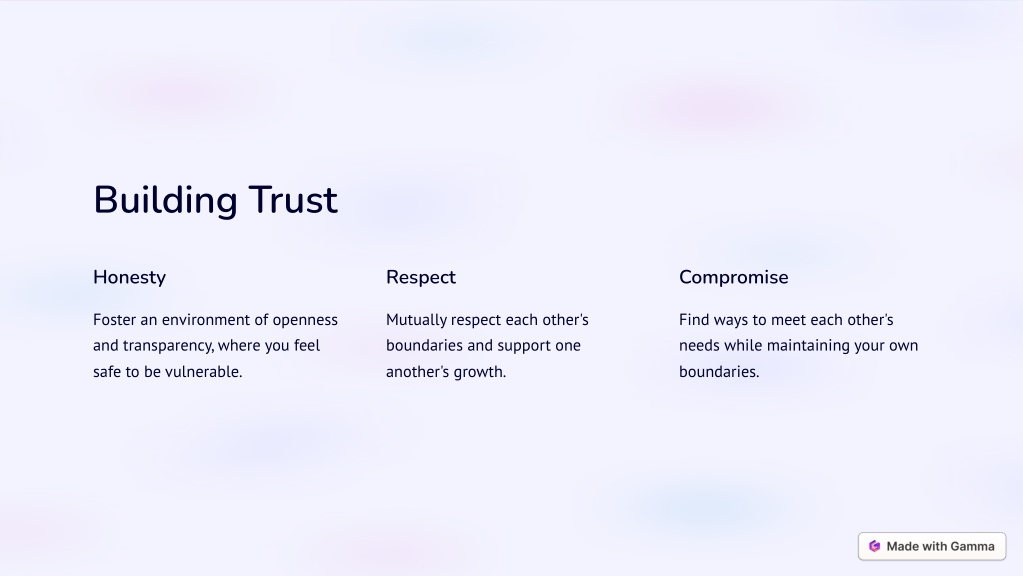 Building Trust

Honesty

Foster an environment of openness and transparency, where you feel safe to be vulnerable.

Respect

Mutually respect each other's boundaries and support one another's growth.

Compromise

Find ways to meet each other's needs while maintaining your own boundaries.

Made with Gamma